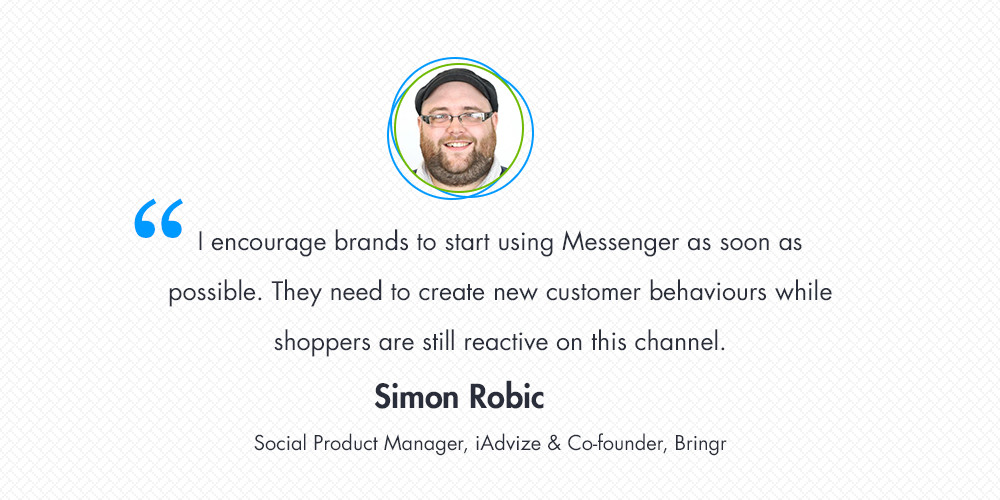 “ I encourage brands to start using Messenger as soon as possible. They need to create new customer behaviours while shoppers are still reactive on this channel.

Simon Robic

Social Product Manager, iAdvize & Co-founder, Bringr